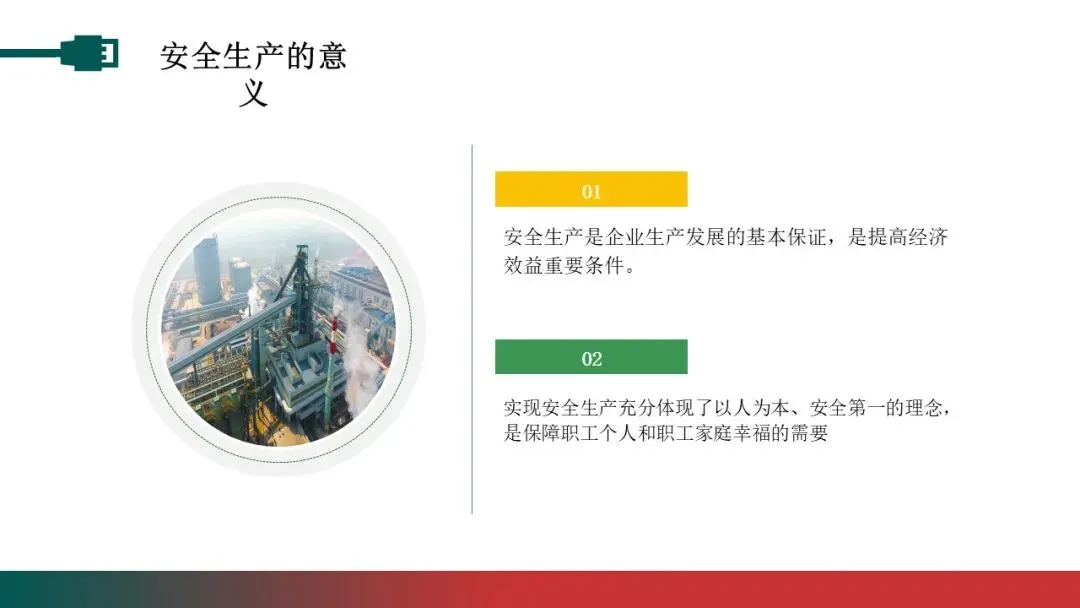 安全生产的意义

01

安全生产是企业生产发展的基本保证，是提高经济效益重要条件。

02

实现安全生产充分体现了以人为本、安全第一的理念，是保障职工个人和职工家庭幸福的需要